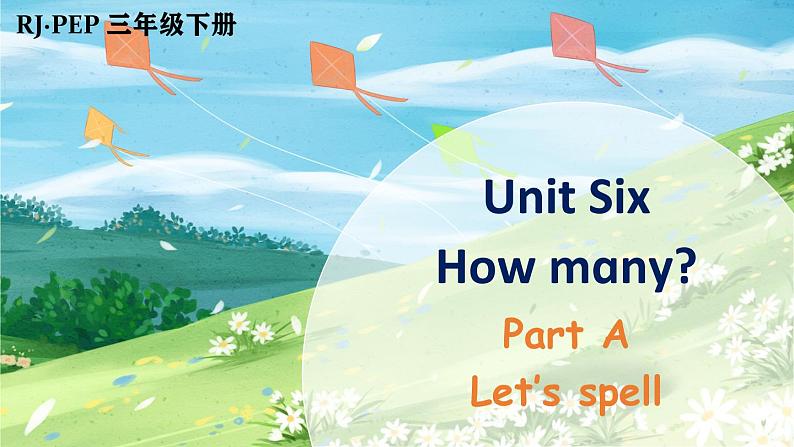 RJ·PEP 三年级下册

Unit Six

How many?

Part A

Let's spell